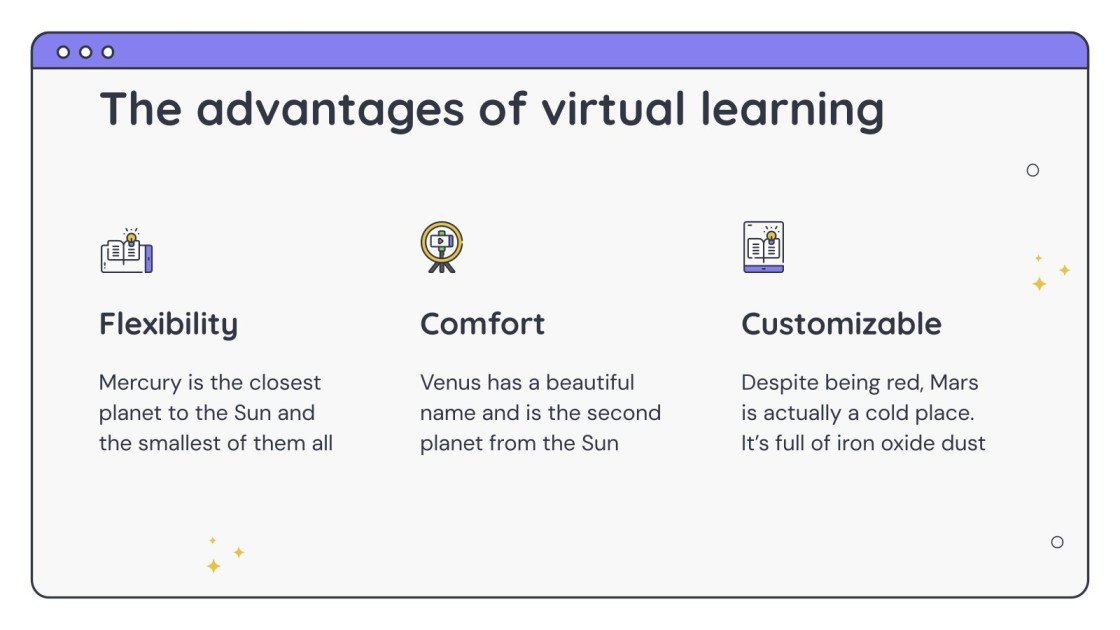 The advantages of virtual learning

Flexibility

Mercury is the closest planet to the Sun and the smallest of them all

Comfort

Venus has a beautiful name and is the second planet from the Sun

Customizable

Despite being red, Mars is actually a cold place. It's full of iron oxide dust